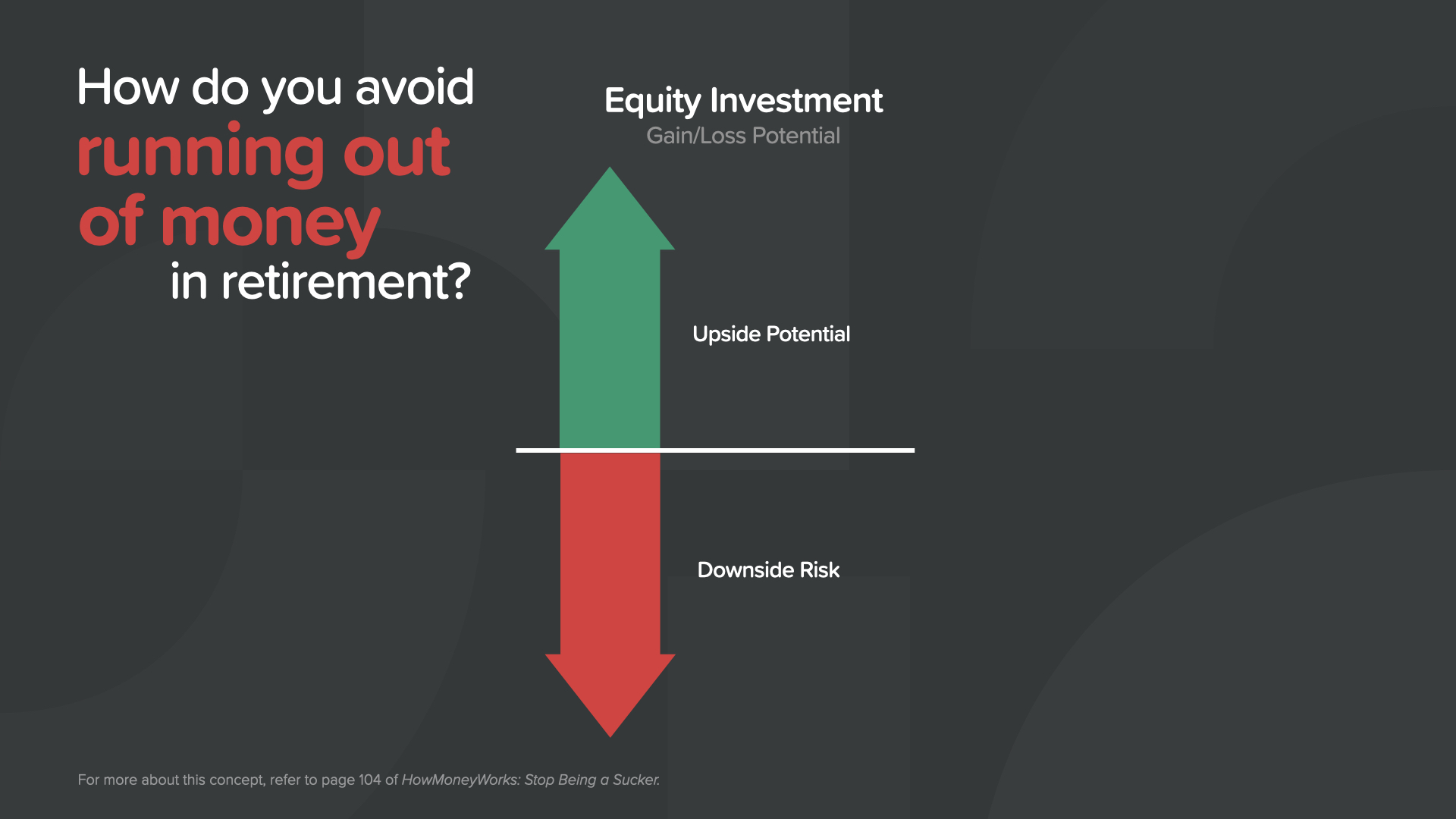 How do you avoid running out of money in retirement?

Equity Investment
Gain/Loss Potential

Upside Potential

Downside Risk

For more about this concept, refer to page 104 of HowMoneyWorks: Stop Being a Sucker.